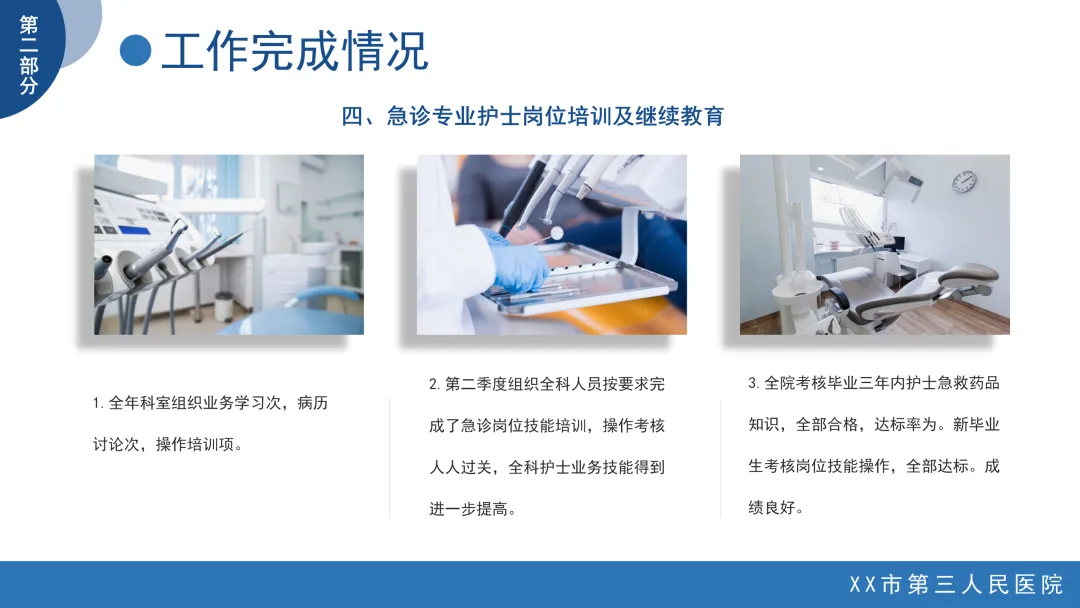 第二部分

工作完成情况

四、急诊专业护士岗位培训及继续教育

1. 全年科室组织业务学习次，病历讨论次，操作培训项。

2. 第二季度组织全科人员按要求完成了急诊岗位技能培训，操作考核人人过关，全科护士业务技能得到进一步提高。

3. 全院考核毕业三年内护士急救药品知识，全部合格，达标率为。新毕业生考核岗位技能操作，全部达标。成绩良好。

XX市第三人民医院